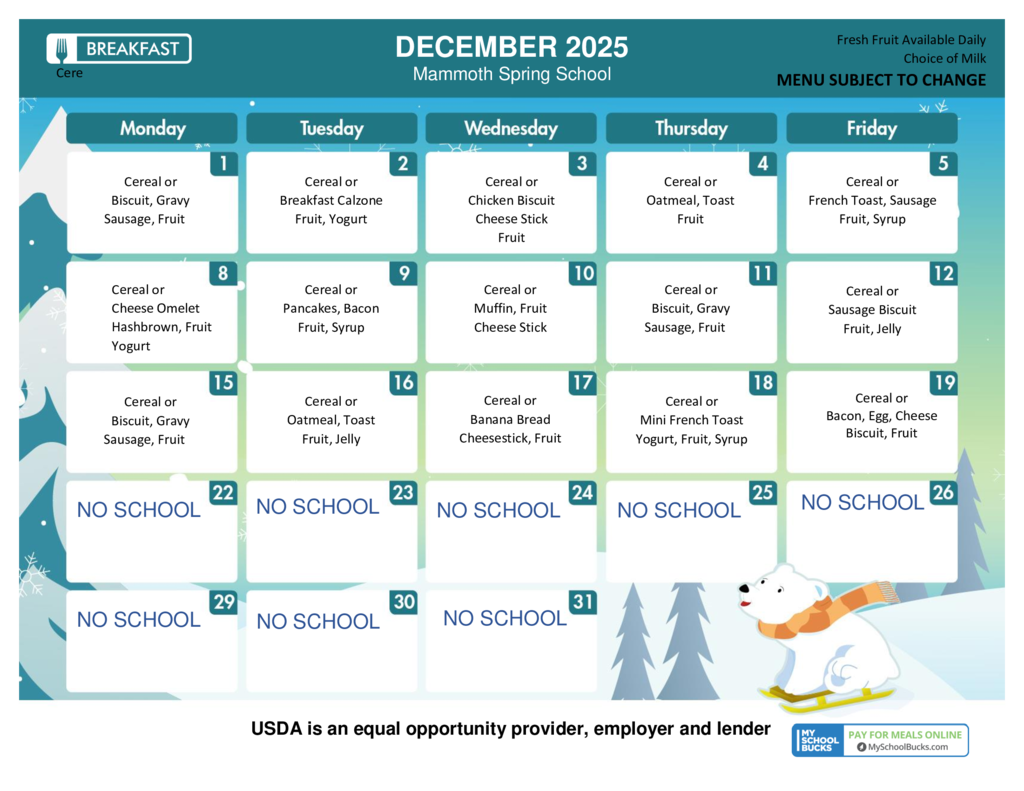 BREAKFAST
Cere

DECEMBER 2025
Mammoth Spring School

Fresh Fruit Available Daily
Choice of Milk
MENU SUBJECT TO CHANGE

| Monday | Tuesday | Wednesday | Thursday | Friday |
|---|---|---|---|---|
| 1 Cereal or Biscuit, Gravy Sausage, Fruit | 2 Cereal or Breakfast Calzone Fruit, Yogurt | 3 Cereal or Chicken Biscuit Cheese Stick Fruit | 4 Cereal or Oatmeal, Toast Fruit | 5 Cereal or French Toast, Sausage Fruit, Syrup |
| 8 Cereal or Cheese Omelet Hashbrown, Fruit Yogurt | 9 Cereal or Pancakes, Bacon Fruit, Syrup | 10 Cereal or Muffin, Fruit Cheese Stick | 11 Cereal or Biscuit, Gravy Sausage, Fruit | 12 Cereal or Sausage Biscuit Fruit, Jelly |
| 15 Cereal or Biscuit, Gravy Sausage, Fruit | 16 Cereal or Oatmeal, Toast Fruit, Jelly | 17 Cereal or Banana Bread Cheesestick, Fruit | 18 Cereal or Mini French Toast Yogurt, Fruit, Syrup | 19 Cereal or Bacon, Egg, Cheese Biscuit, Fruit |
| 22 NO SCHOOL | 23 NO SCHOOL | 24 NO SCHOOL | 25 NO SCHOOL | 26 NO SCHOOL |
| 29 NO SCHOOL | 30 NO SCHOOL | 31 NO SCHOOL | | |

USDA is an equal opportunity provider, employer and lender

MY SCHOOL BUCKS
PAY FOR MEALS ONLINE
MySchoolBucks.com